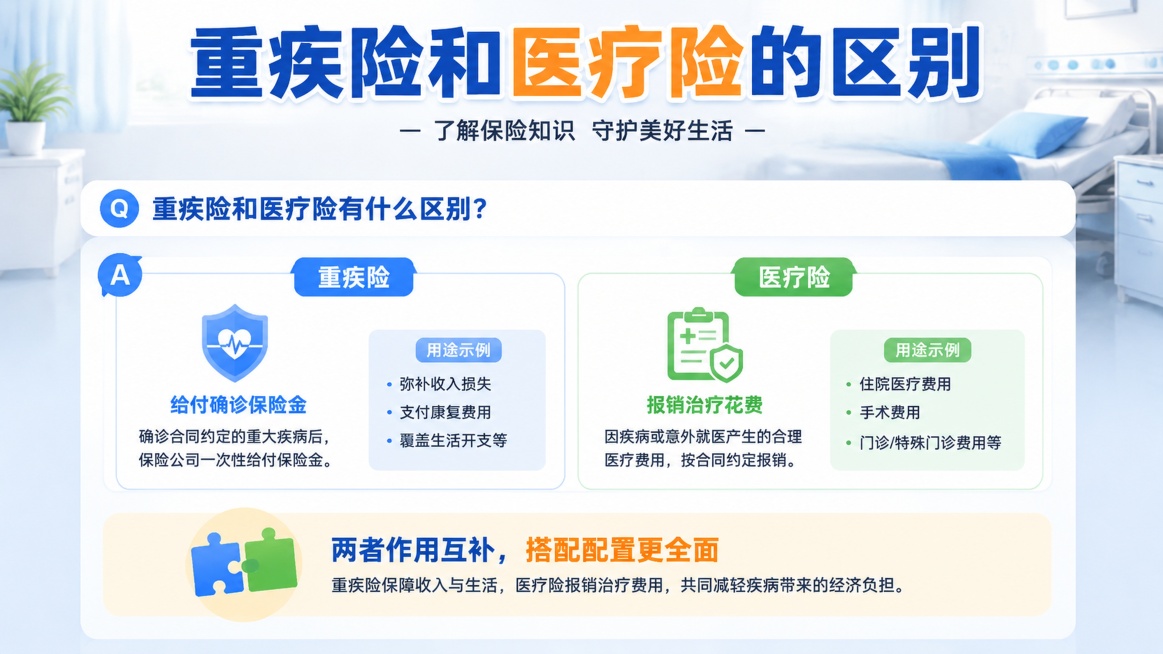 重疾险和医疗险的区别

— 了解保险知识 守护美好生活 —

Q 重疾险和医疗险有什么区别？

A

重疾险

给付确诊保险金

确诊合同约定的重大疾病后，保险公司一次性给付保险金。

用途示例

• 弥补收入损失
• 支付康复费用
• 覆盖生活开支等

医疗险

报销治疗花费

因疾病或意外就医产生的合理医疗费用，按合同约定报销。

用途示例

• 住院医疗费用
• 手术费用
• 门诊/特殊门诊费用等

两者作用互补，搭配配置更全面

重疾险保障收入与生活，医疗险报销治疗费用，共同减轻疾病带来的经济负担。